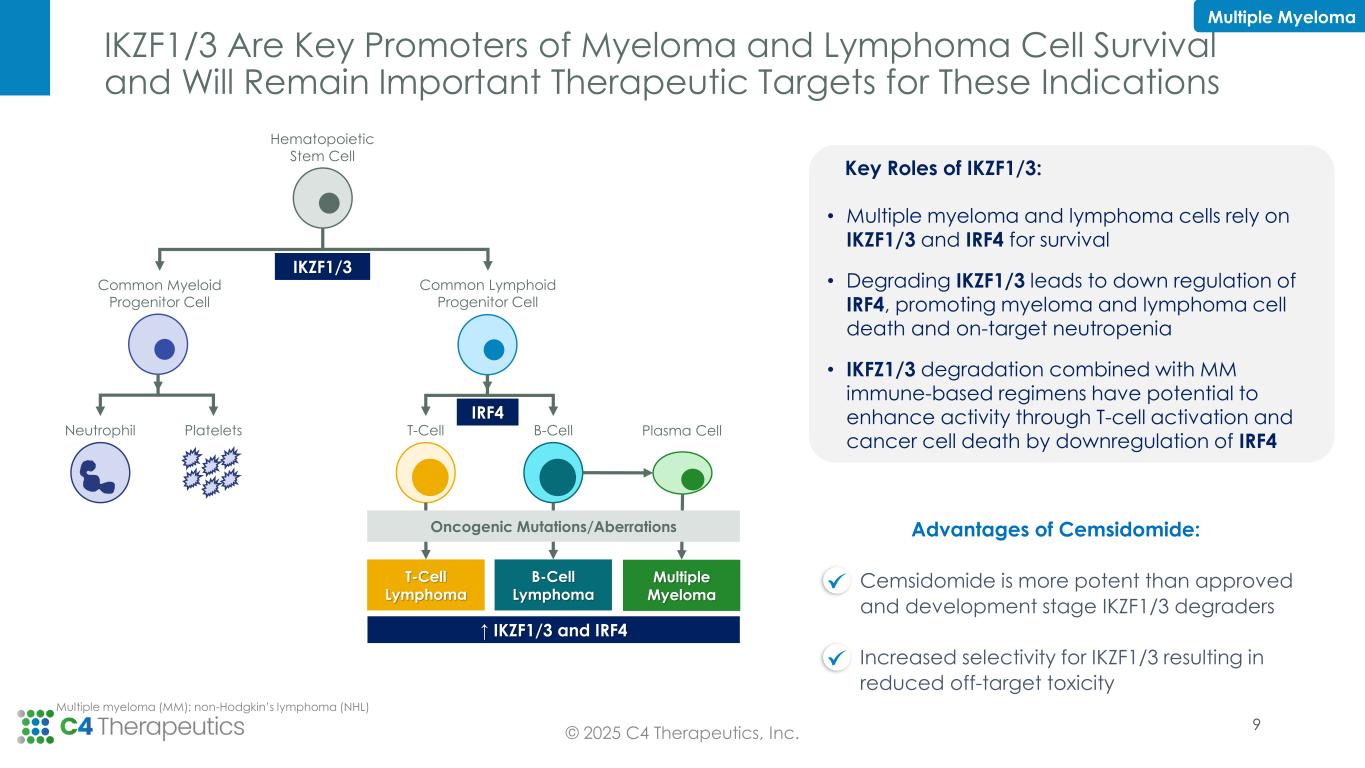 Multiple Myeloma

IKZF1/3 Are Key Promoters of Myeloma and Lymphoma Cell Survival and Will Remain Important Therapeutic Targets for These Indications

Hematopoietic Stem Cell

IKZF1/3

Common Myeloid Progenitor Cell

Common Lymphoid Progenitor Cell

IRF4

Neutrophil

Platelets

T-Cell

B-Cell

Plasma Cell

Oncogenic Mutations/Aberrations

T-Cell Lymphoma

B-Cell Lymphoma

Multiple Myeloma

↑ IKZF1/3 and IRF4

Key Roles of IKZF1/3:

• Multiple myeloma and lymphoma cells rely on IKZF1/3 and IRF4 for survival

• Degrading IKZF1/3 leads to down regulation of IRF4, promoting myeloma and lymphoma cell death and on-target neutropenia

• IKFZ1/3 degradation combined with MM immune-based regimens have potential to enhance activity through T-cell activation and cancer cell death by downregulation of IRF4

Advantages of Cemsidomide:

Cemsidomide is more potent than approved and development stage IKZF1/3 degraders

Increased selectivity for IKZF1/3 resulting in reduced off-target toxicity

Multiple myeloma (MM); non-Hodgkin's lymphoma (NHL)

C4 Therapeutics

© 2025 C4 Therapeutics, Inc.

9